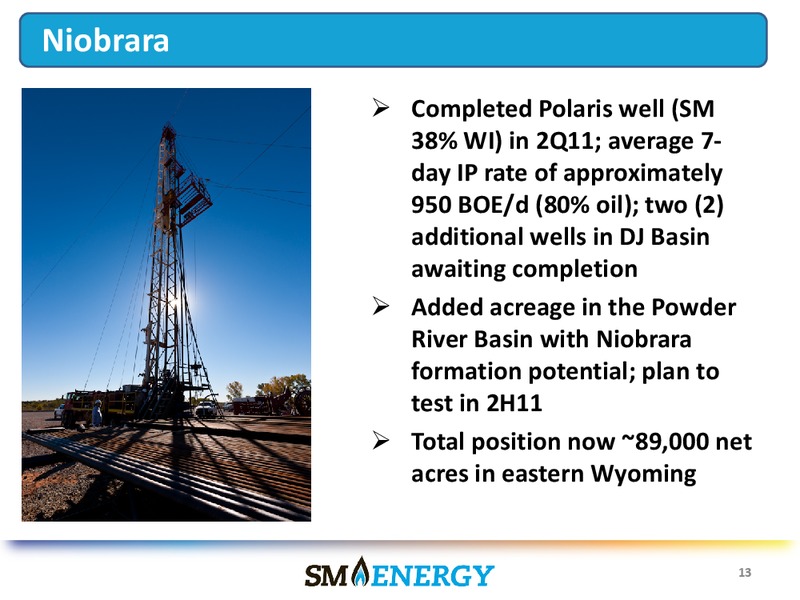 Niobrara

➢ Completed Polaris well (SM 38% WI) in 2Q11; average 7-day IP rate of approximately 950 BOE/d (80% oil); two (2) additional wells in DJ Basin awaiting completion

➢ Added acreage in the Powder River Basin with Niobrara formation potential; plan to test in 2H11

➢ Total position now ~89,000 net acres in eastern Wyoming

SM ENERGY

13